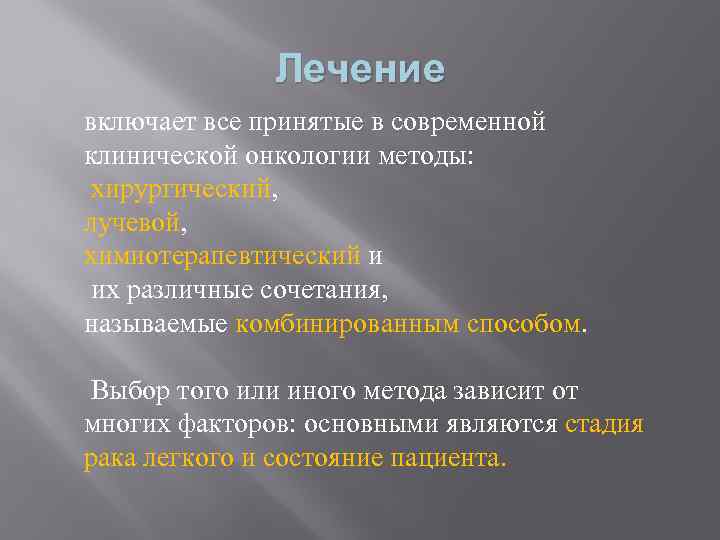 Лечение

включает все принятые в современной клинической онкологии методы:
хирургический,
лучевой,
химиотерапевтический и
их различные сочетания,
называемые комбинированным способом.

Выбор того или иного метода зависит от многих факторов: основными являются стадия рака легкого и состояние пациента.